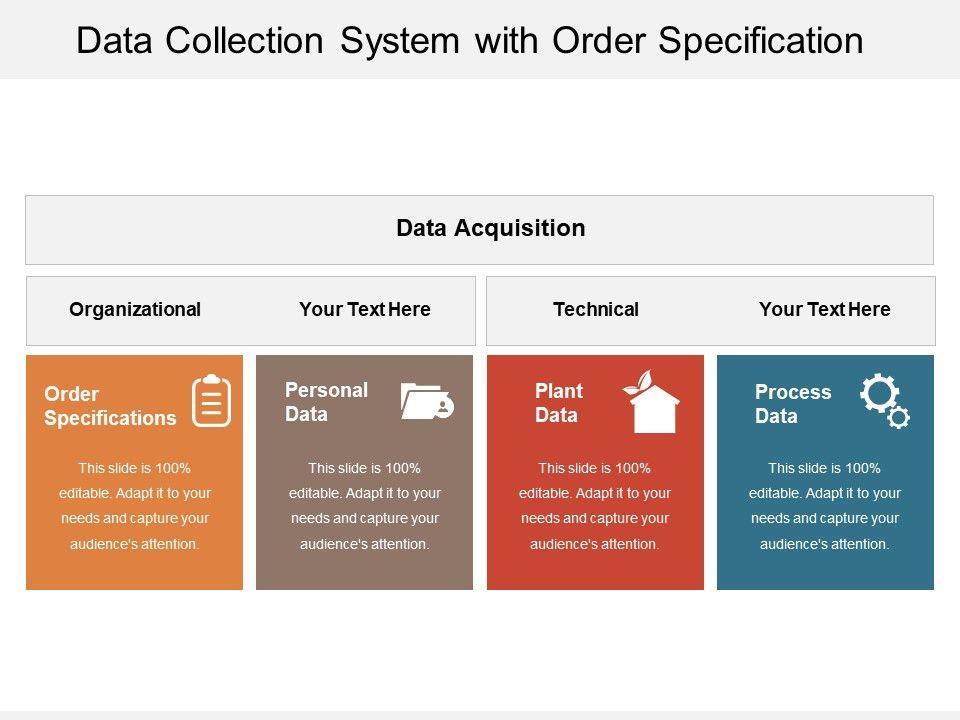 Data Collection System with Order Specification

Data Acquisition

Organizational

Your Text Here

Technical

Your Text Here

Order Specifications

This slide is 100% editable. Adapt it to your needs and capture your audience's attention.

Personal Data

This slide is 100% editable. Adapt it to your needs and capture your audience's attention.

Plant Data

This slide is 100% editable. Adapt it to your needs and capture your audience's attention.

Process Data

This slide is 100% editable. Adapt it to your needs and capture your audience's attention.